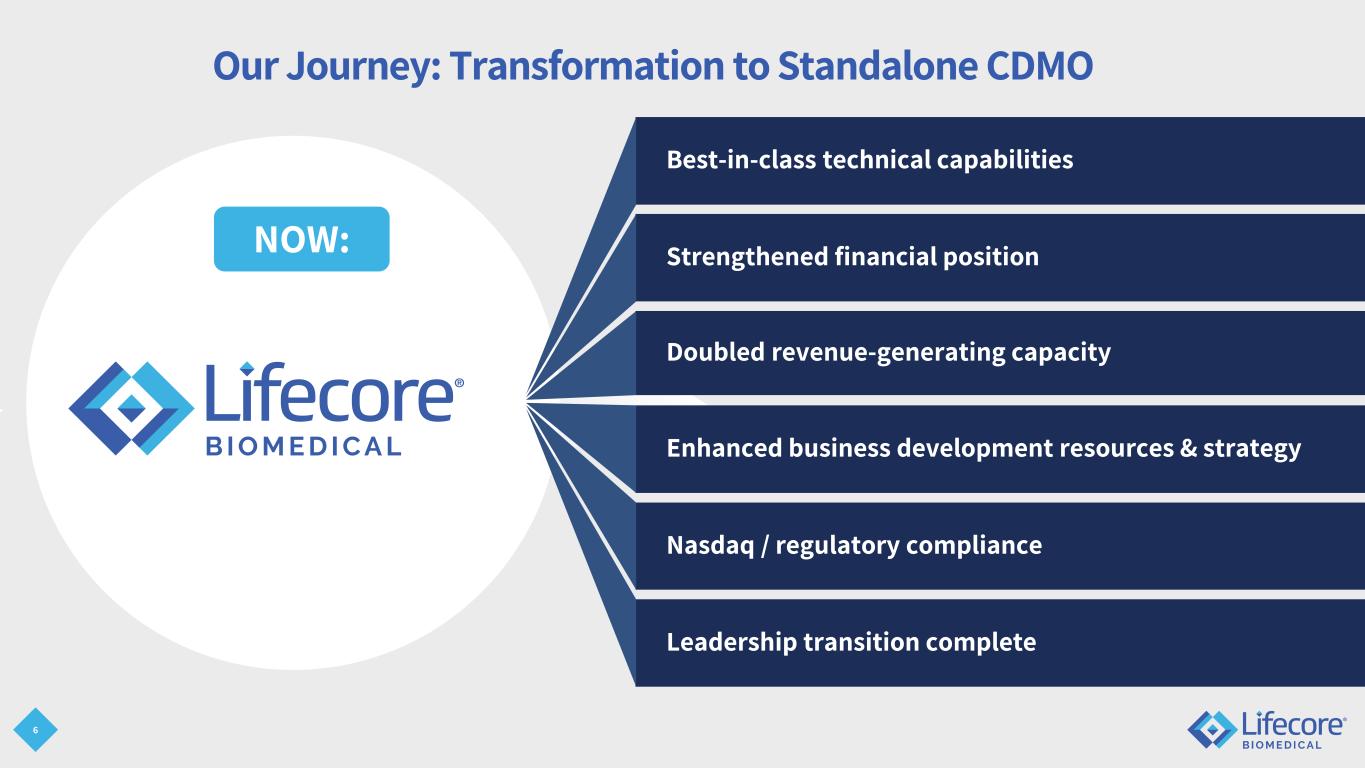 Our Journey: Transformation to Standalone CDMO

NOW:

Lifecore®
BIOMEDICAL

Best-in-class technical capabilities

Strengthened financial position

Doubled revenue-generating capacity

Enhanced business development resources & strategy

Nasdaq / regulatory compliance

Leadership transition complete

6

Lifecore®
BIOMEDICAL